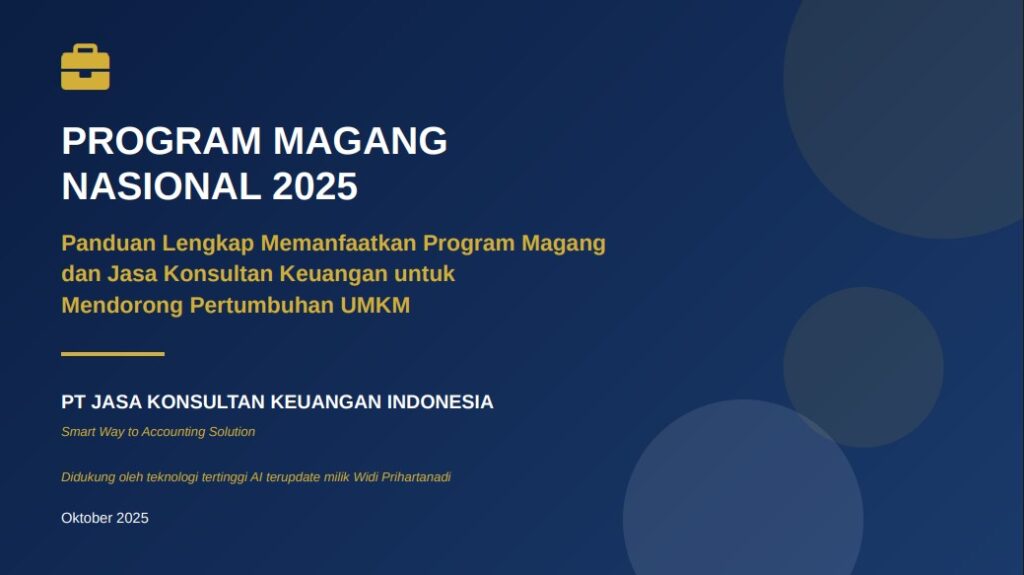 PROGRAM MAGANG NASIONAL 2025

Panduan Lengkap Memanfaatkan Program Magang dan Jasa Konsultan Keuangan untuk Mendorong Pertumbuhan UMKM

PT JASA KONSULTAN KEUANGAN INDONESIA

Smart Way to Accounting Solution

Didukung oleh teknologi tertinggi AI terupdate milik Widi Prihartanadi

Oktober 2025